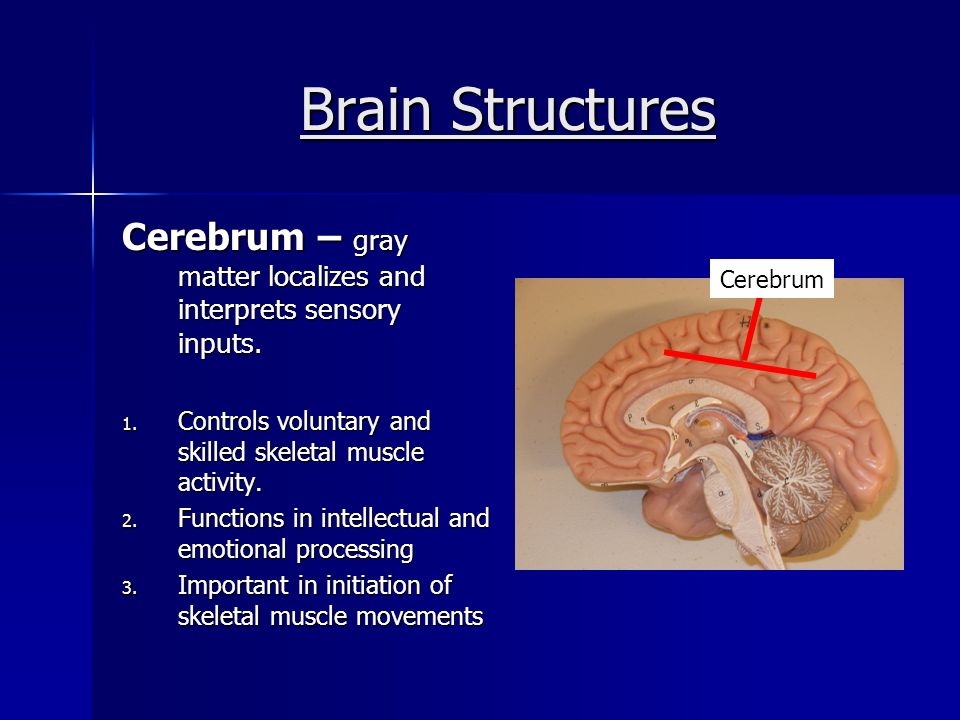 Brain Structures

Cerebrum – gray matter localizes and interprets sensory inputs.

1. Controls voluntary and skilled skeletal muscle activity.
2. Functions in intellectual and emotional processing
3. Important in initiation of skeletal muscle movements

Cerebrum